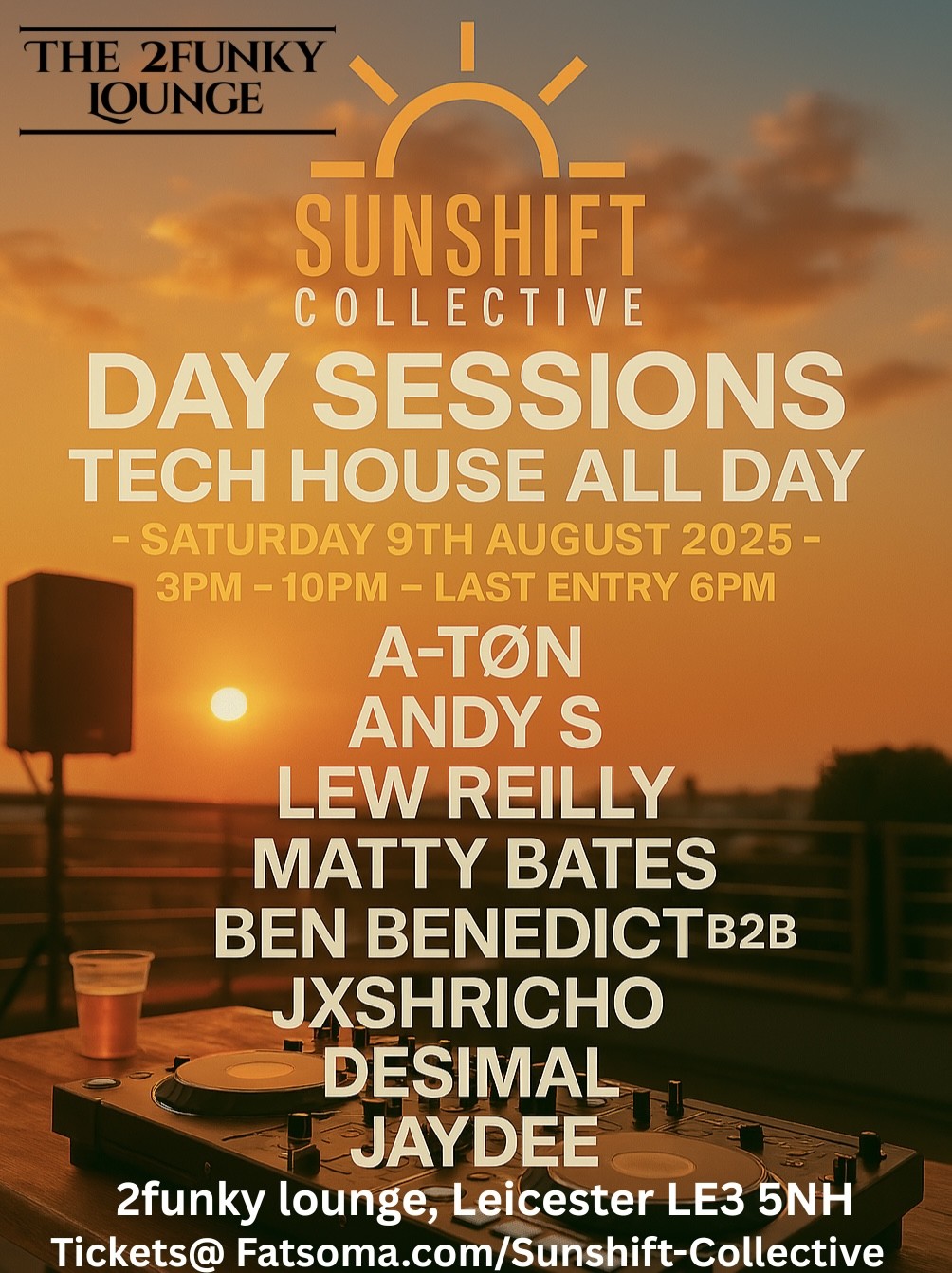 THE 2FUNKY LOUNGE

SUNSHIFT
COLLECTIVE

DAY SESSIONS
TECH HOUSE ALL DAY
- SATURDAY 9TH AUGUST 2025 -
3PM - 10PM - LAST ENTRY 6PM

A-TØN
ANDY S
LEW REILLY
MATTY BATES
BEN BENEDICT B2B
JXSHRICHO
DESIMAL
JAYDEE

2funky lounge, Leicester LE3 5NH
Tickets@ Fatsoma.com/Sunshift-Collective